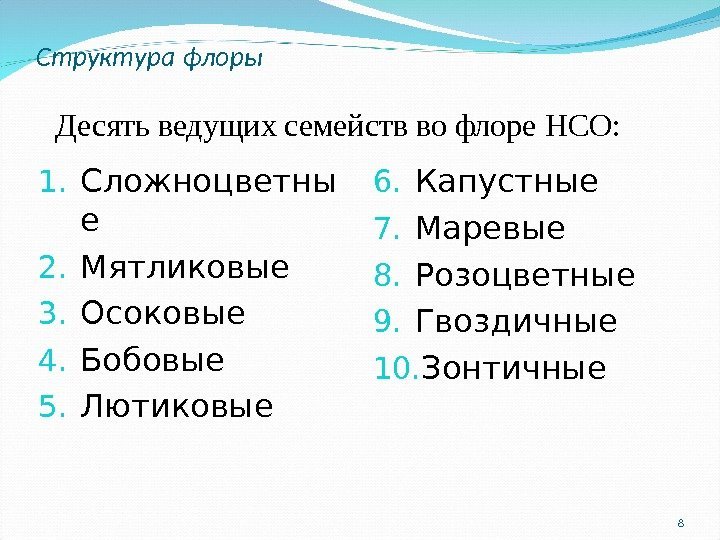 Структура флоры

Десять ведущих семейств во флоре НСО:

1. Сложноцветные
2. Мятликовые
3. Осоковые
4. Бобовые
5. Лютиковые

6. Капустные
7. Маревые
8. Розоцветные
9. Гвоздичные
10. Зонтичные

8